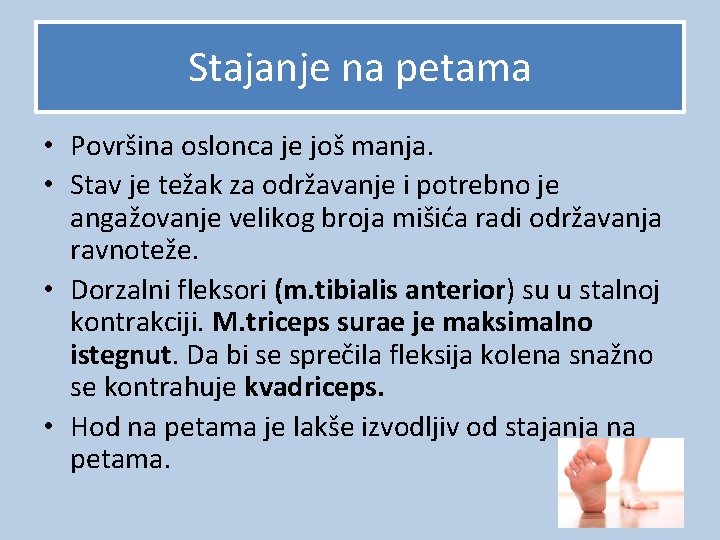 Stajanje na petama

• Površina oslonca je još manja.
• Stav je težak za održavanje i potrebno je angažovanje velikog broja mišića radi održavanja ravnoteže.
• Dorzalni fleksori (m.tibialis anterior) su u stalnoj kontrakciji. M.triceps surae je maksimalno istegnut. Da bi se sprečila fleksija kolena snažno se kontrahuje kvadriceps.
• Hod na petama je lakše izvodljiv od stajanja na petama.